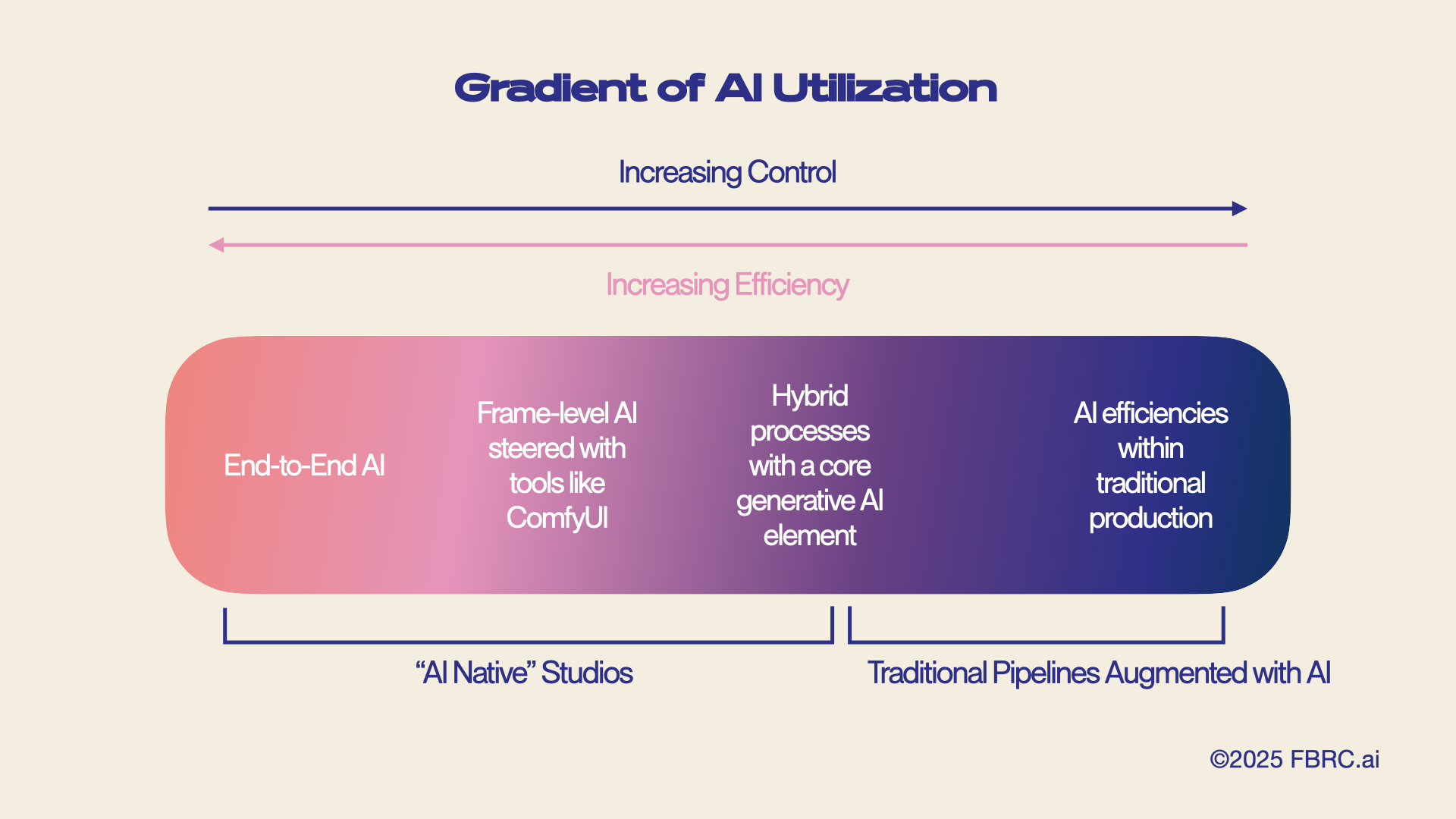 Gradient of AI Utilization

Increasing Control

Increasing Efficiency

End-to-End AI

Frame-level AI steered with tools like ComfyUI

Hybrid processes with a core generative AI element

AI efficiencies within traditional production

“AI Native” Studios

Traditional Pipelines Augmented with AI

©2025 FBRC.ai